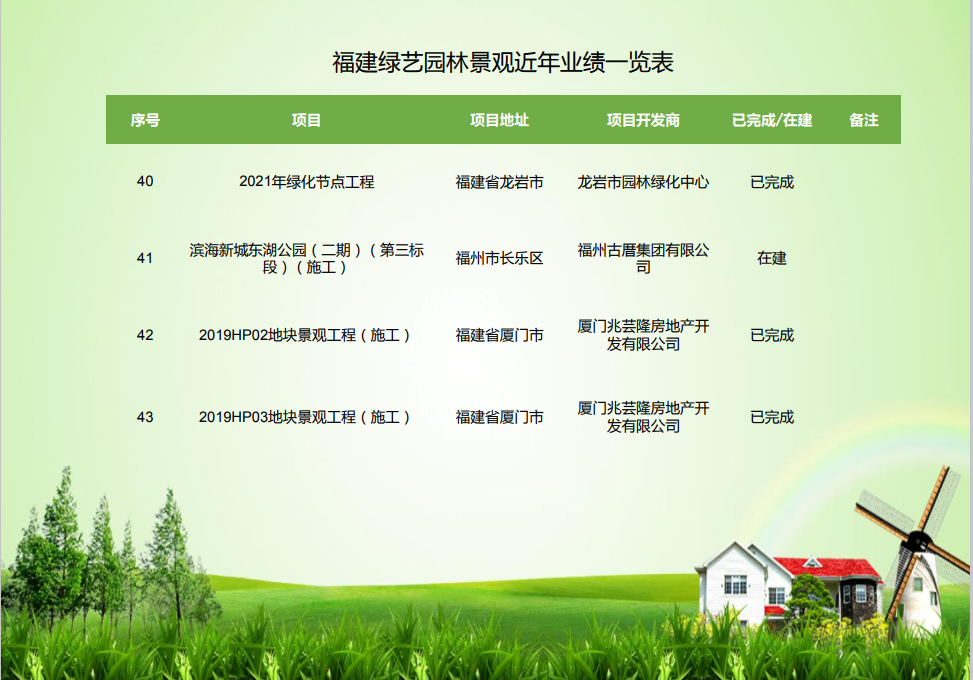 福建绿艺园林景观近年业绩一览表

| 序号 | 项目 | 项目地址 | 项目开发商 | 已完成/在建 | 备注 |
|---|---|---|---|---|---|
| 40 | 2021年绿化节点工程 | 福建省龙岩市 | 龙岩市园林绿化中心 | 已完成 | |
| 41 | 滨海新城东湖公园（二期）（第三标段）（施工） | 福州市长乐区 | 福州古厝集团有限公司 | 在建 | |
| 42 | 2019HP02地块景观工程（施工） | 福建省厦门市 | 厦门兆芸隆房地产开发有限公司 | 已完成 | |
| 43 | 2019HP03地块景观工程（施工） | 福建省厦门市 | 厦门兆芸隆房地产开发有限公司 | 已完成 | |